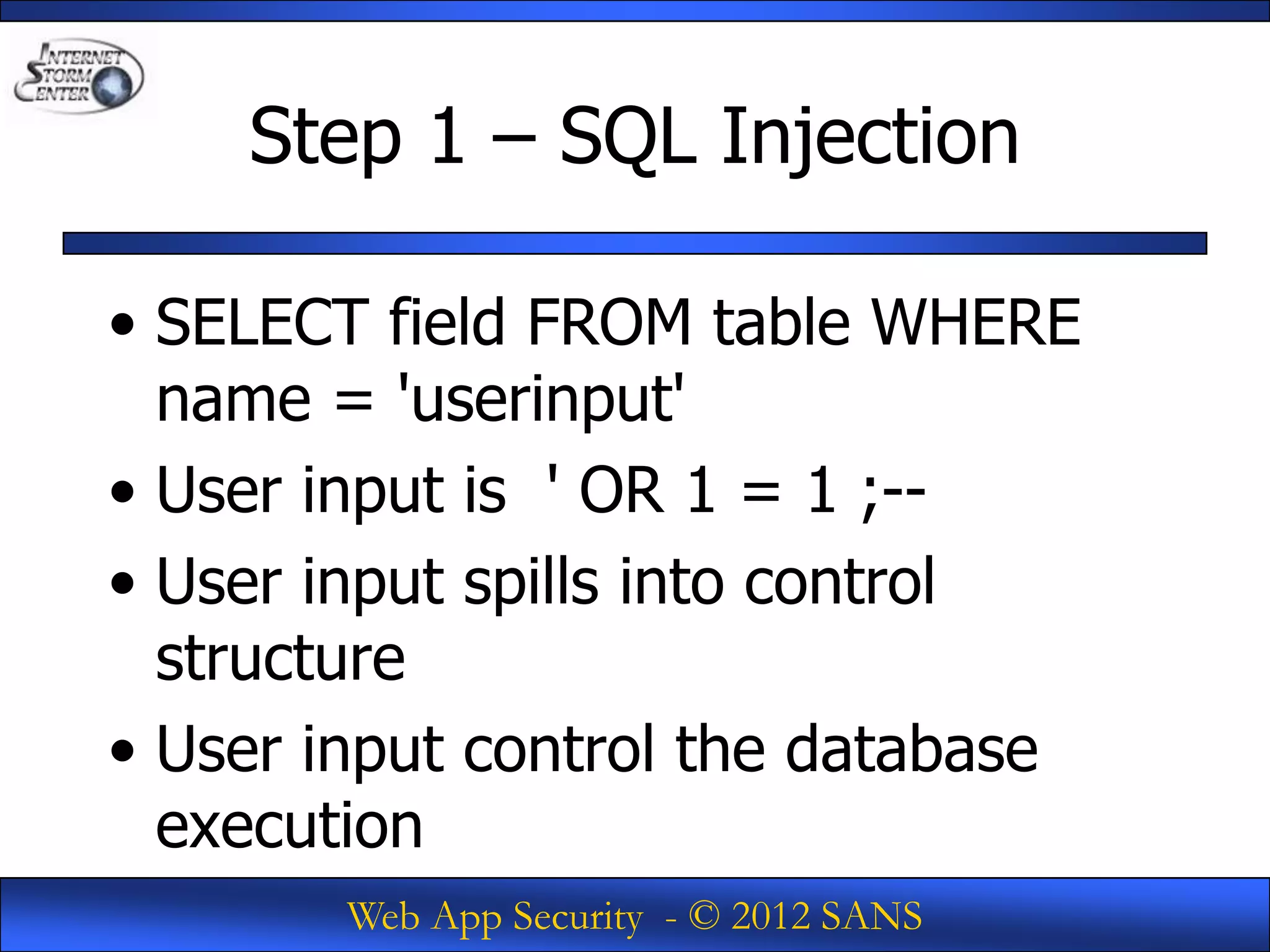 INTERNET STORM CENTER

Step 1 – SQL Injection

• SELECT field FROM table WHERE name = 'userinput'
• User input is ' OR 1 = 1 ;--
• User input spills into control structure
• User input control the database execution

Web App Security - © 2012 SANS